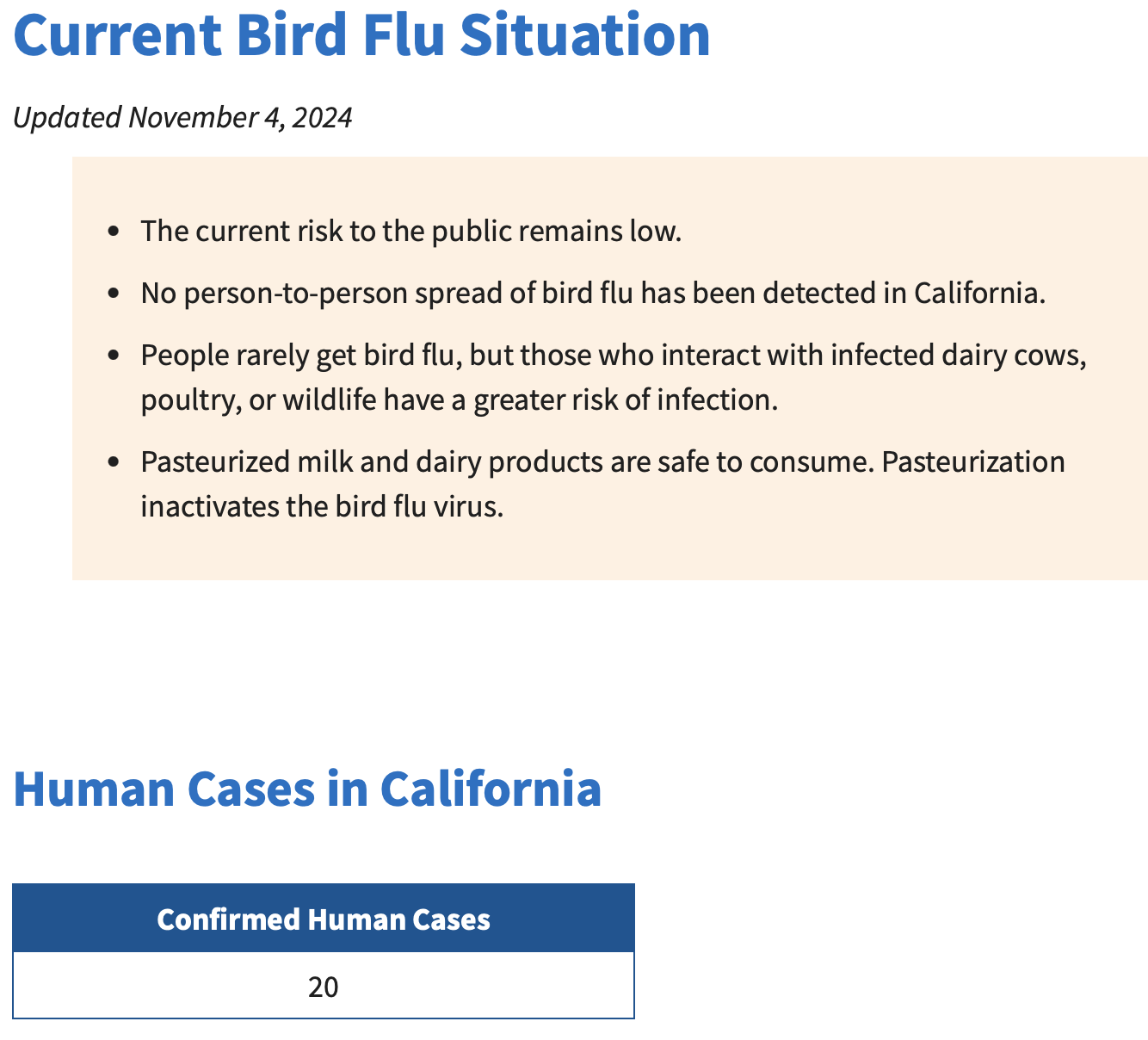 Current Bird Flu Situation

Updated November 4, 2024

- The current risk to the public remains low.
- No person-to-person spread of bird flu has been detected in California.
- People rarely get bird flu, but those who interact with infected dairy cows, poultry, or wildlife have a greater risk of infection.
- Pasteurized milk and dairy products are safe to consume. Pasteurization inactivates the bird flu virus.

Human Cases in California

| Confirmed Human Cases |
|---|
| 20 |